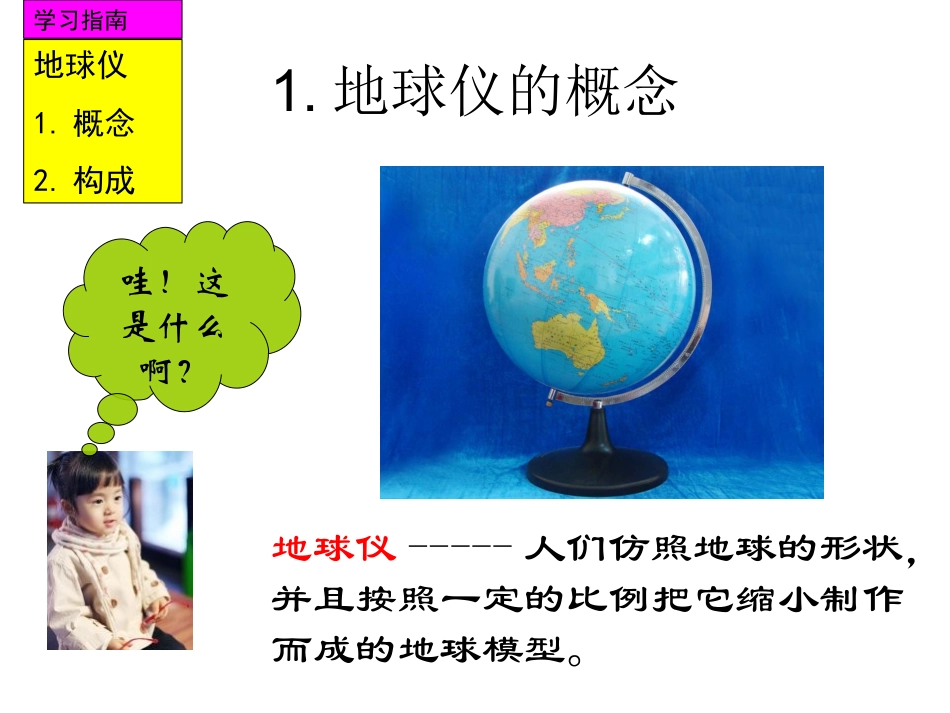 学习指南

地球仪

1. 概念

2. 构成

1. 地球仪的概念

哇！这是什么啊？

地球仪 ------ 人们仿照地球的形状，并且按照一定的比例把它缩小制作而成的地球模型。